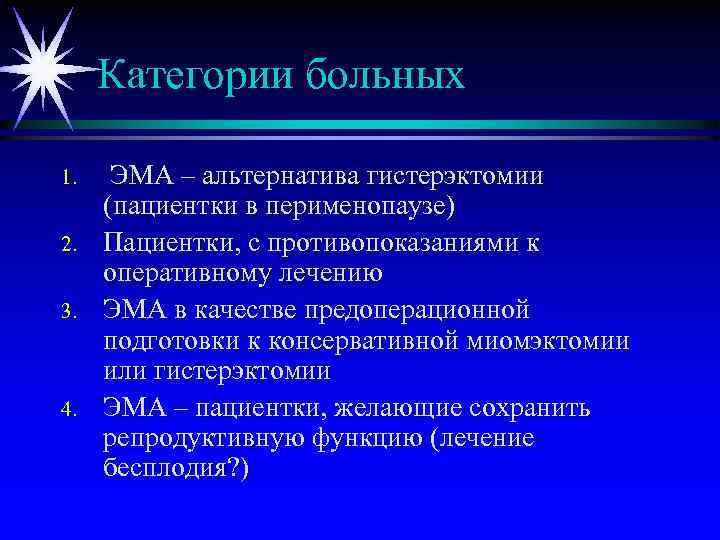 Категории больных

1. ЭМА – альтернатива гистерэктомии (пациентки в перименопаузе)
2. Пациентки, с противопоказаниями к оперативному лечению
3. ЭМА в качестве предоперационной подготовки к консервативной миомэктомии или гистерэктомии
4. ЭМА – пациентки, желающие сохранить репродуктивную функцию (лечение бесплодия?)